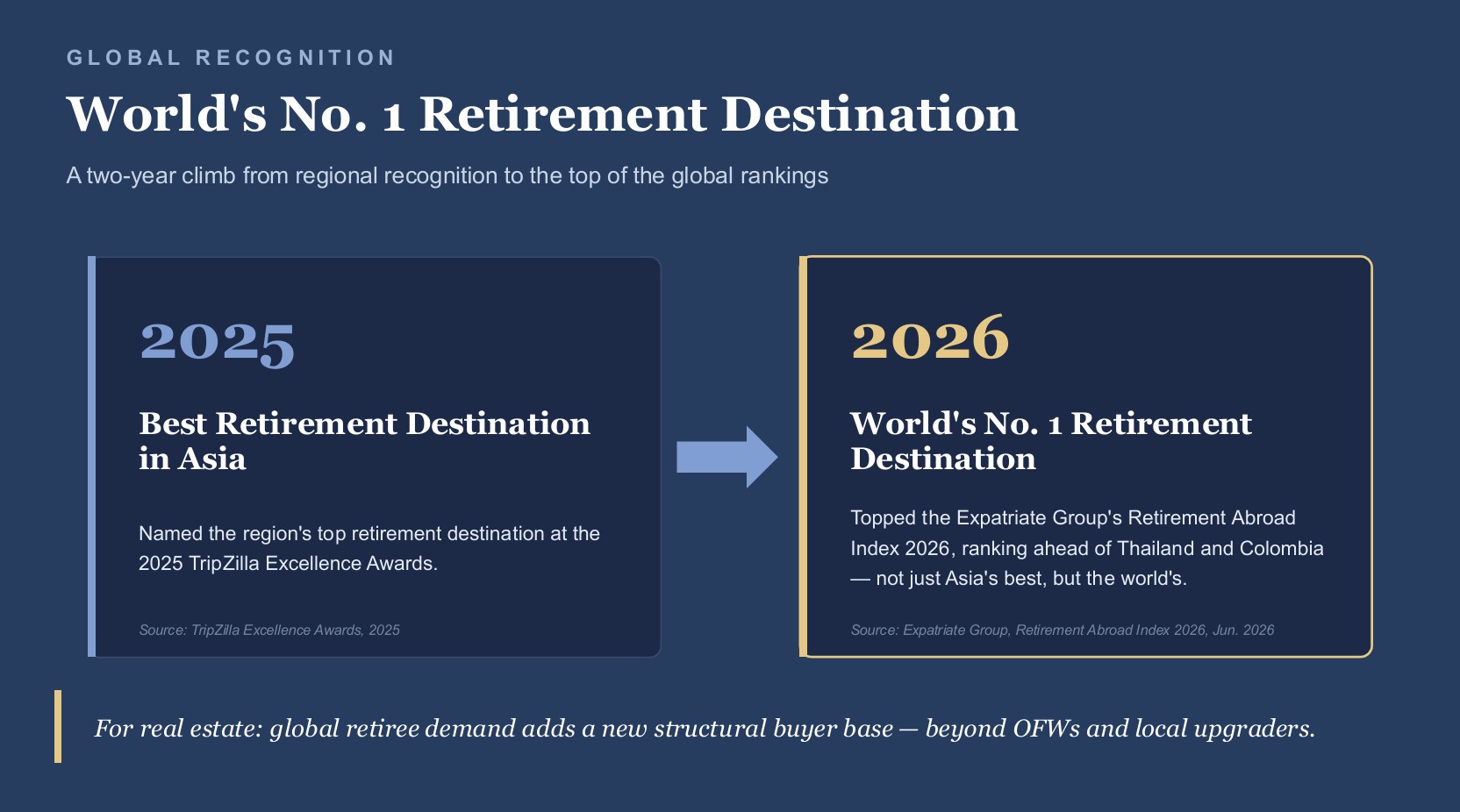 GLOBAL RECOGNITION

World's No. 1 Retirement Destination

A two-year climb from regional recognition to the top of the global rankings

2025

Best Retirement Destination in Asia

Named the region's top retirement destination at the 2025 TripZilla Excellence Awards.

Source: TripZilla Excellence Awards, 2025

2026

World's No. 1 Retirement Destination

Topped the Expatriate Group's Retirement Abroad Index 2026, ranking ahead of Thailand and Colombia — not just Asia's best, but the world's.

Source: Expatriate Group, Retirement Abroad Index 2026, Jun. 2026

For real estate: global retiree demand adds a new structural buyer base — beyond OFWs and local upgraders.